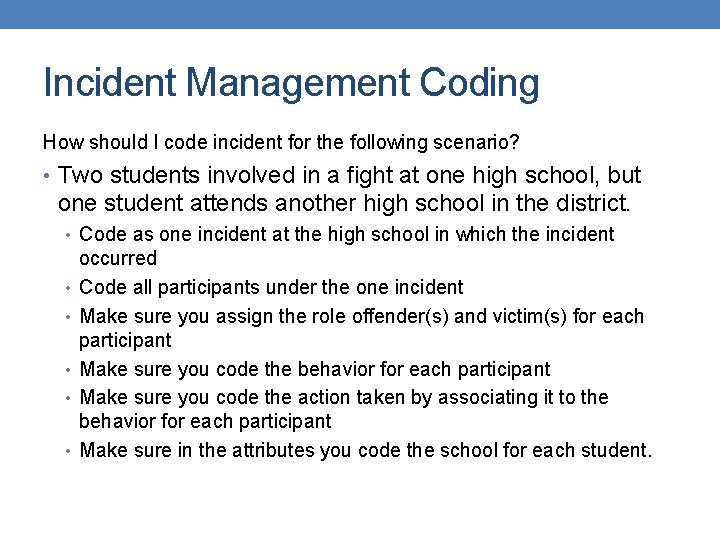 Incident Management Coding

How should I code incident for the following scenario?

• Two students involved in a fight at one high school, but one student attends another high school in the district.
  • Code as one incident at the high school in which the incident occurred
  • Code all participants under the one incident
  • Make sure you assign the role offender(s) and victim(s) for each participant
  • Make sure you code the behavior for each participant
  • Make sure you code the action taken by associating it to the behavior for each participant
  • Make sure in the attributes you code the school for each student.